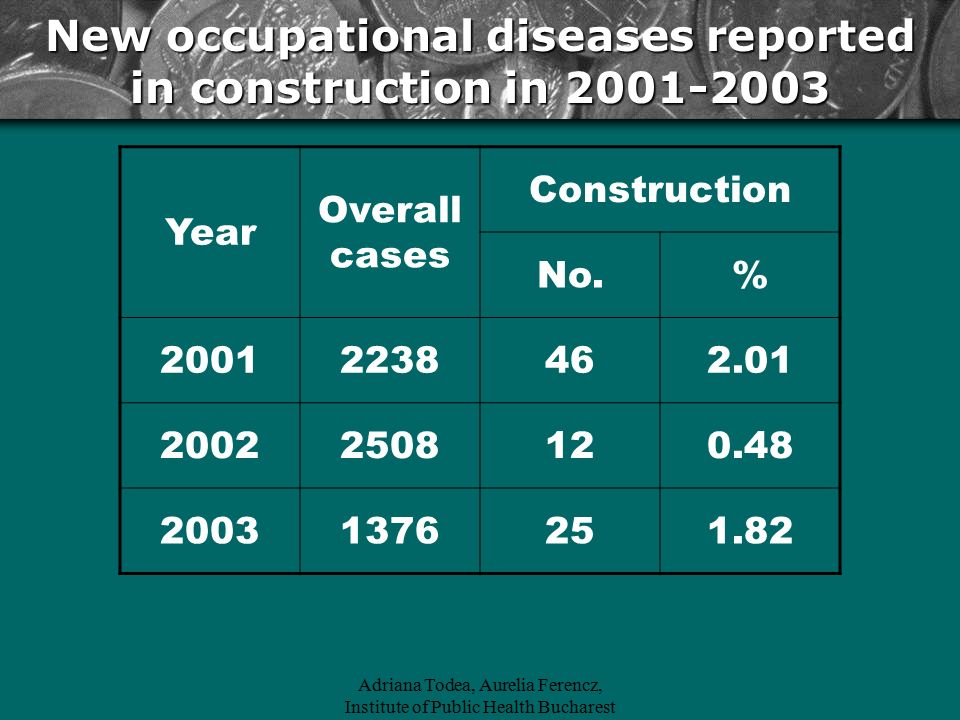 New occupational diseases reported in construction in 2001-2003

| Year | Overall cases | Construction No. | Construction % |
|---|---|---|---|
| 2001 | 2238 | 46 | 2.01 |
| 2002 | 2508 | 12 | 0.48 |
| 2003 | 1376 | 25 | 1.82 |

Adriana Todea, Aurelia Ferencz, Institute of Public Health Bucharest